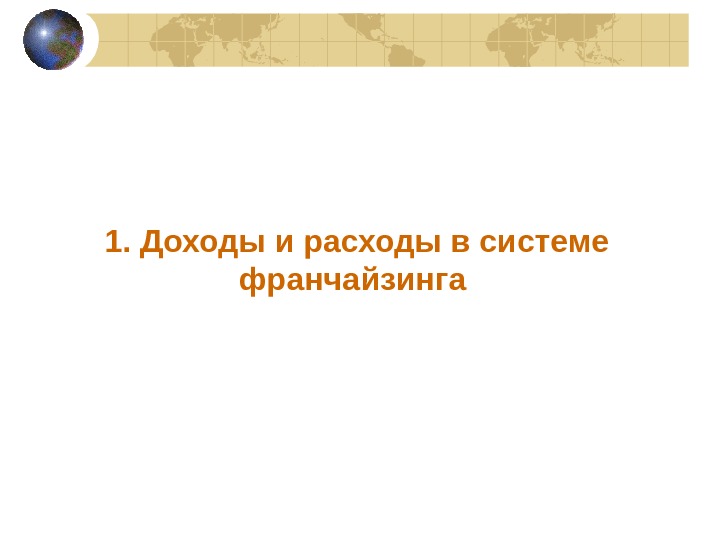 1. Доходы и расходы в системе франчайзинга